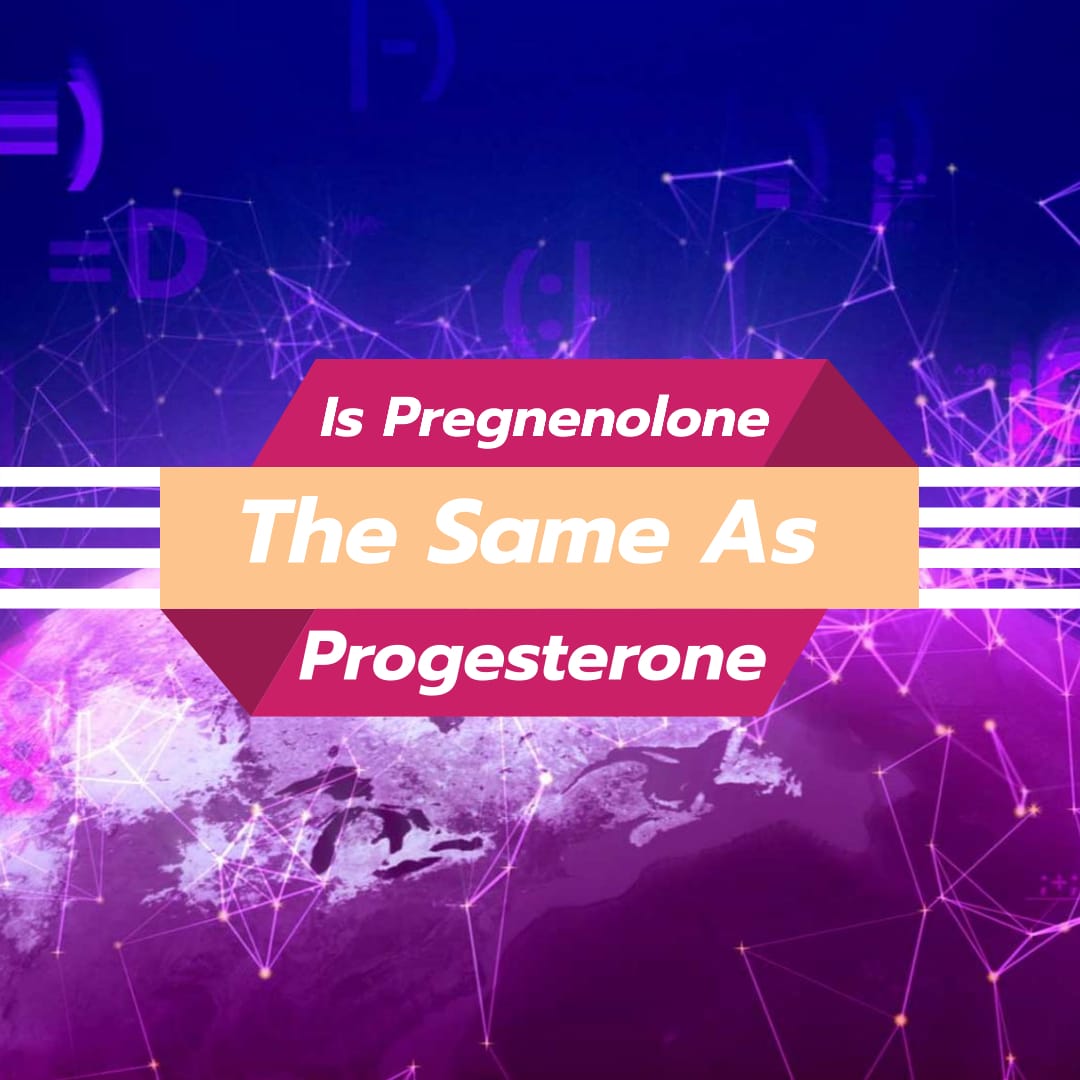 Is Pregnenolone
The Same As
Progesterone